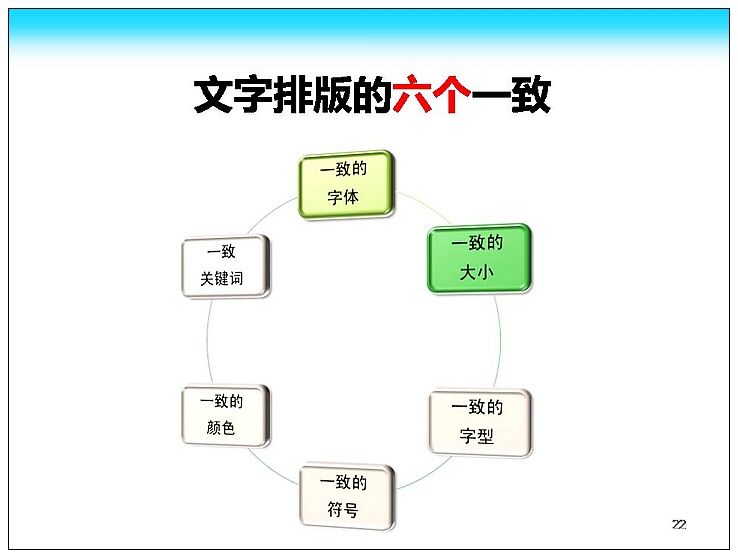 文字排版的六个一致

一致的
字体

一致的
大小

一致的
字型

一致的
符号

一致的
颜色

一致
关键词

22